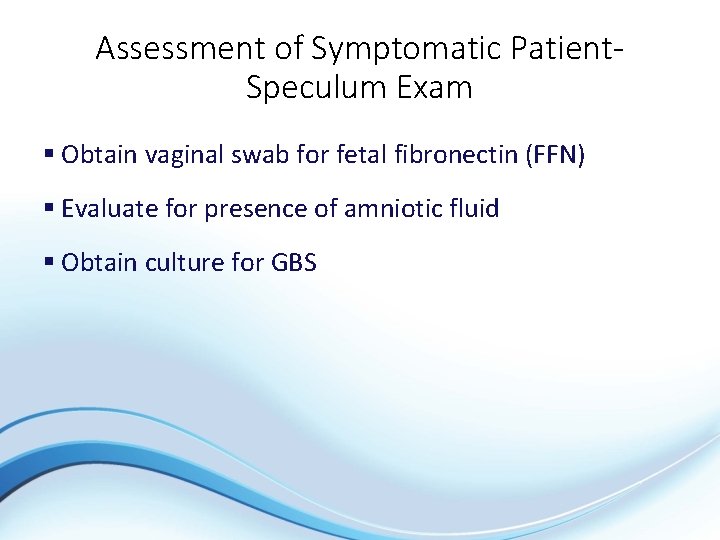 Assessment of Symptomatic Patient-
Speculum Exam

▪ Obtain vaginal swab for fetal fibronectin (FFN)

▪ Evaluate for presence of amniotic fluid

▪ Obtain culture for GBS